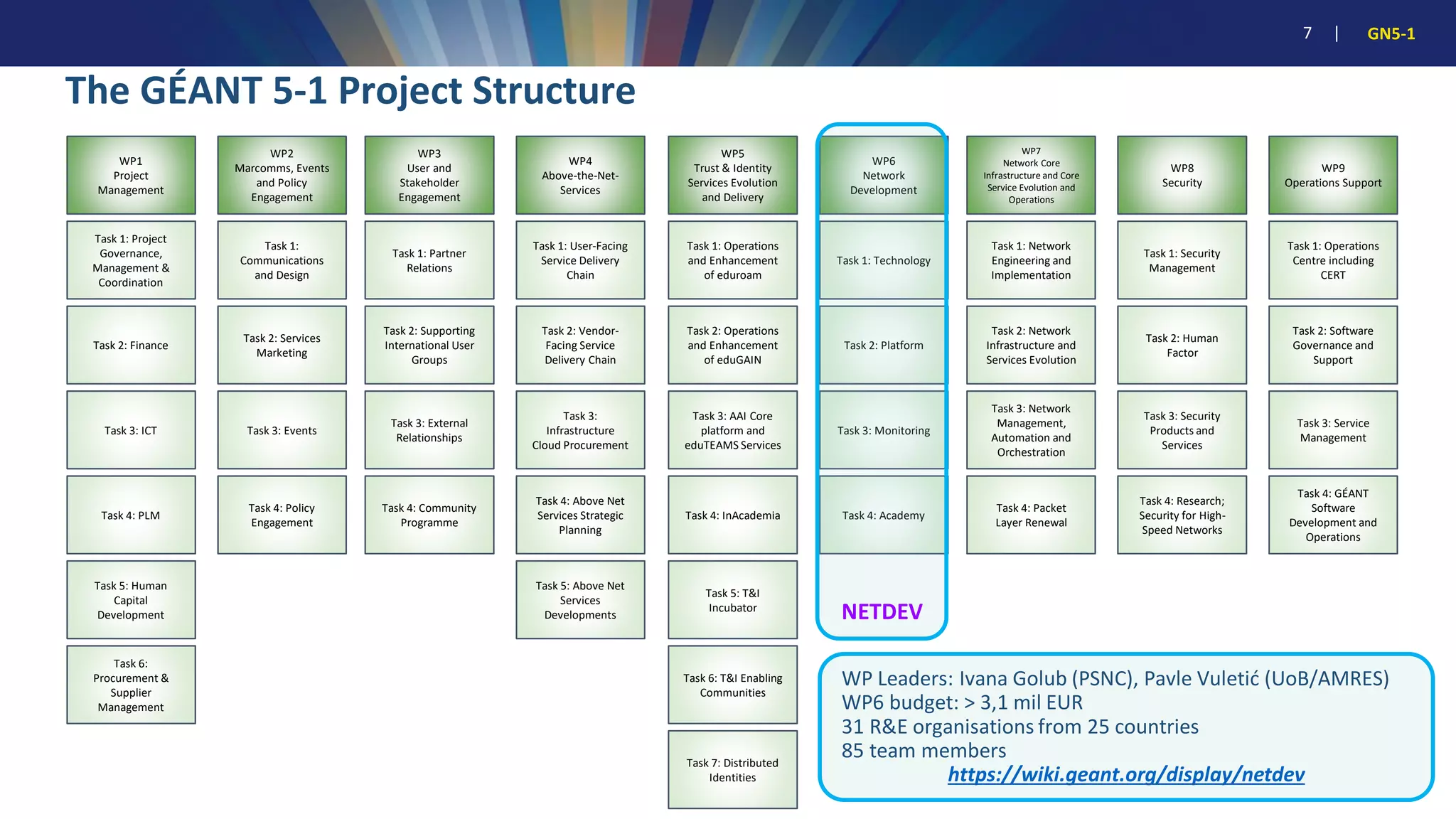 7 | GN5-1

The GÉANT 5-1 Project Structure

WP1
Project Management

Task 1: Project Governance, Management & Coordination

Task 2: Finance

Task 3: ICT

Task 4: PLM

Task 5: Human Capital Development

Task 6: Procurement & Supplier Management

WP2
Marcomms, Events and Policy Engagement

Task 1: Communications and Design

Task 2: Services Marketing

Task 3: Events

Task 4: Policy Engagement

WP3
User and Stakeholder Engagement

Task 1: Partner Relations

Task 2: Supporting International User Groups

Task 3: External Relationships

Task 4: Community Programme

WP4
Above-the-Net-Services

Task 1: User-Facing Service Delivery Chain

Task 2: Vendor-Facing Service Delivery Chain

Task 3: Infrastructure Cloud Procurement

Task 4: Above Net Services Strategic Planning

Task 5: Above Net Services Developments

WP5
Trust & Identity Services Evolution and Delivery

Task 1: Operations and Enhancement of eduroam

Task 2: Operations and Enhancement of eduGAIN

Task 3: AAI Core platform and eduTEAMS Services

Task 4: InAcademia

Task 5: T&I Incubator

Task 6: T&I Enabling Communities

Task 7: Distributed Identities

WP6
Network Development

Task 1: Technology

Task 2: Platform

Task 3: Monitoring

Task 4: Academy

NETDEV

WP7
Network Core Infrastructure and Core Service Evolution and Operations

Task 1: Network Engineering and Implementation

Task 2: Network Infrastructure and Services Evolution

Task 3: Network Management, Automation and Orchestration

Task 4: Packet Layer Renewal

WP8
Security

Task 1: Security Management

Task 2: Human Factor

Task 3: Security Products and Services

Task 4: Research; Security for High-Speed Networks

WP9
Operations Support

Task 1: Operations Centre including CERT

Task 2: Software Governance and Support

Task 3: Service Management

Task 4: GÉANT Software Development and Operations

WP Leaders: Ivana Golub (PSNC), Pavle Vuletić (UoB/AMRES)
WP6 budget: > 3,1 mil EUR
31 R&E organisations from 25 countries
85 team members
https://wiki.geant.org/display/netdev